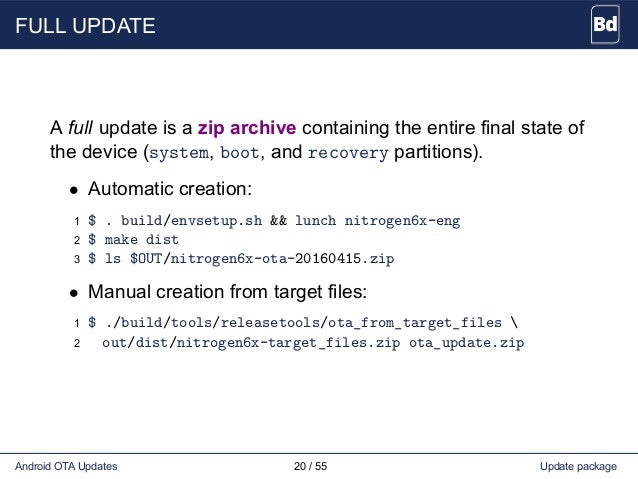 FULL UPDATE

Bd

A full update is a zip archive containing the entire final state of the device (system, boot, and recovery partitions).

• Automatic creation:

1 $ . build/envsetup.sh && lunch nitrogen6x-eng
2 $ make dist
3 $ ls $OUT/nitrogen6x-ota-20160415.zip

• Manual creation from target files:

1 $ ./build/tools/releasetools/ota_from_target_files \
2 out/dist/nitrogen6x-target_files.zip ota_update.zip

Android OTA Updates 20 / 55 Update package